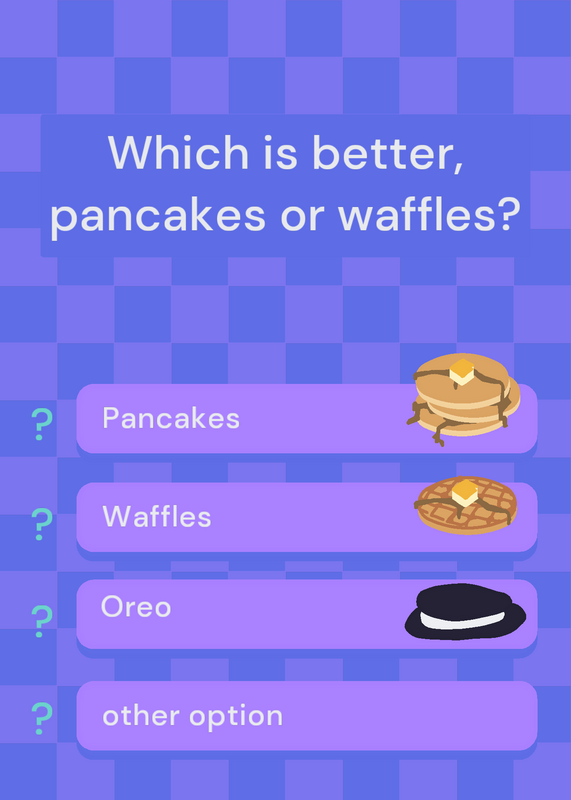 Which is better, pancakes or waffles?

?
Pancakes

?
Waffles

?
Oreo

?
other option